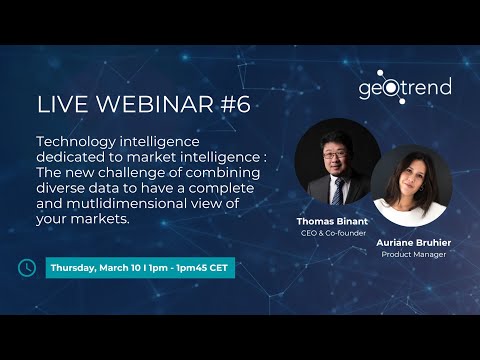 geotrend

LIVE WEBINAR #6

Technology intelligence dedicated to market intelligence : The new challenge of combining diverse data to have a complete and mutlidimensional view of your markets.

Thomas Binant
CEO & Co-founder

Auriane Bruhier
Product Manager

Thursday, March 10 I 1pm - 1pm45 CET